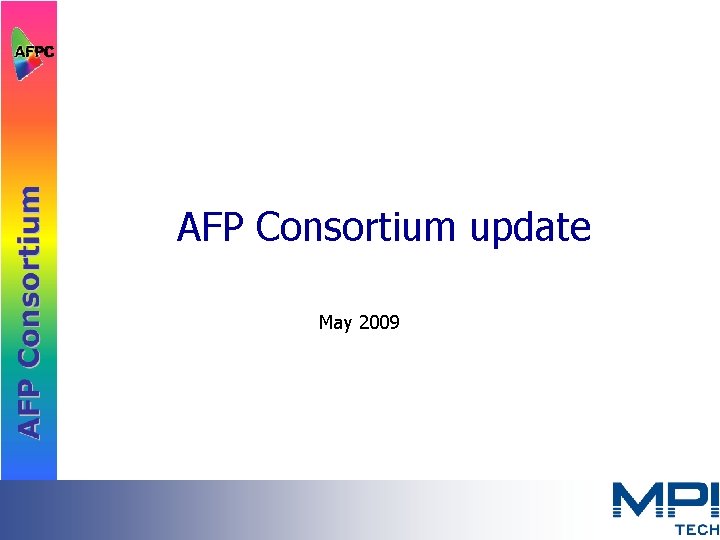 AFPC

AFP Consortium

AFP Consortium update

May 2009

MPI
TECH